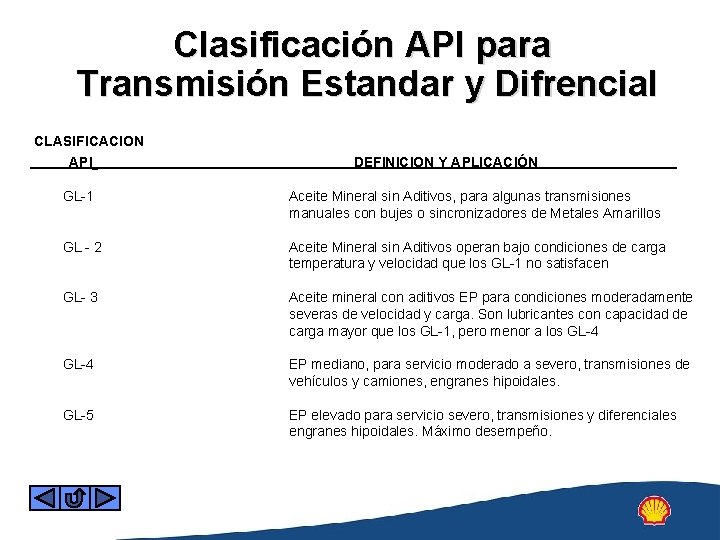 Clasificación API para Transmisión Estandar y Difrencial

| CLASIFICACION API | DEFINICION Y APLICACIÓN |
|---|---|
| GL-1 | Aceite Mineral sin Aditivos, para algunas transmisiones manuales con bujes o sincronizadores de Metales Amarillos |
| GL - 2 | Aceite Mineral sin Aditivos operan bajo condiciones de carga temperatura y velocidad que los GL-1 no satisfacen |
| GL- 3 | Aceite mineral con aditivos EP para condiciones moderadamente severas de velocidad y carga. Son lubricantes con capacidad de carga mayor que los GL-1, pero menor a los GL-4 |
| GL-4 | EP mediano, para servicio moderado a severo, transmisiones de vehículos y camiones, engranes hipoidales. |
| GL-5 | EP elevado para servicio severo, transmisiones y diferenciales engranes hipoidales. Máximo desempeño. |